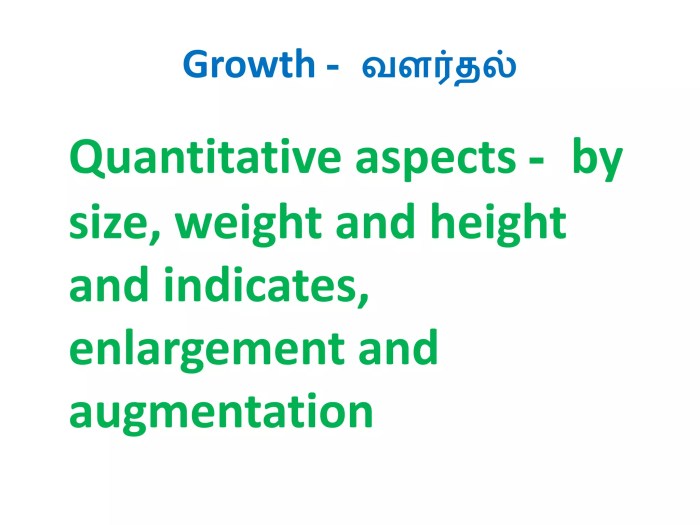 Growth - வளர்தல்

Quantitative aspects - by size, weight and height and indicates, enlargement and augmentation